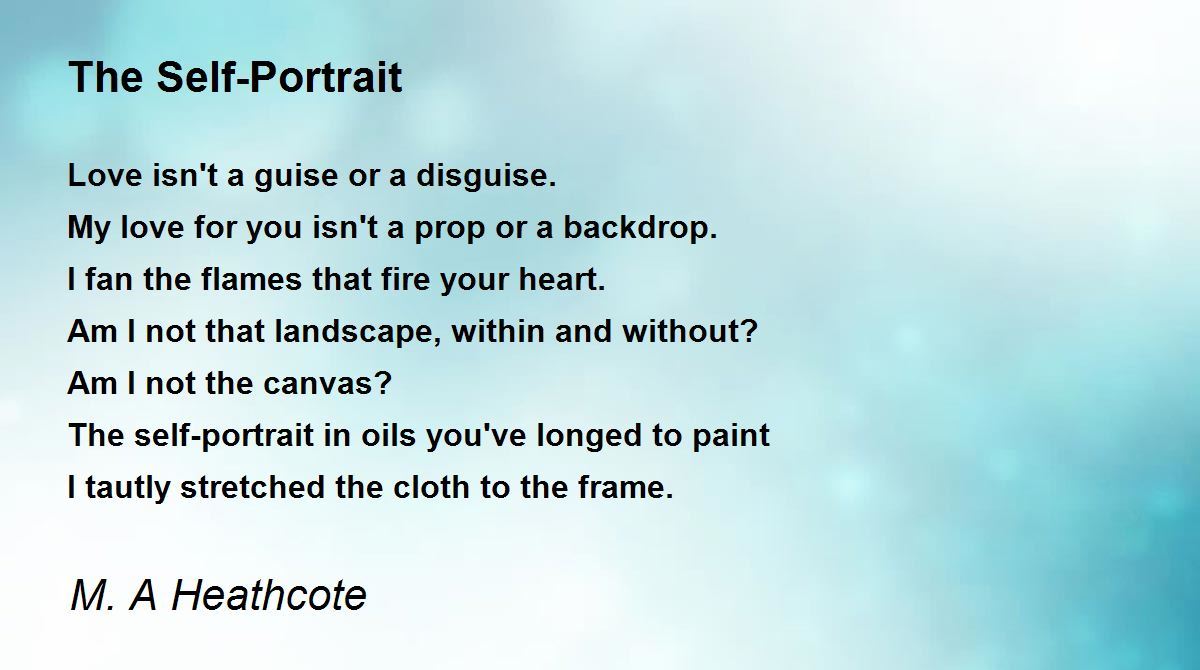 The Self-Portrait

Love isn't a guise or a disguise.
My love for you isn't a prop or a backdrop.
I fan the flames that fire your heart.
Am I not that landscape, within and without?
Am I not the canvas?
The self-portrait in oils you've longed to paint
I tautly stretched the cloth to the frame.

M. A Heathcote